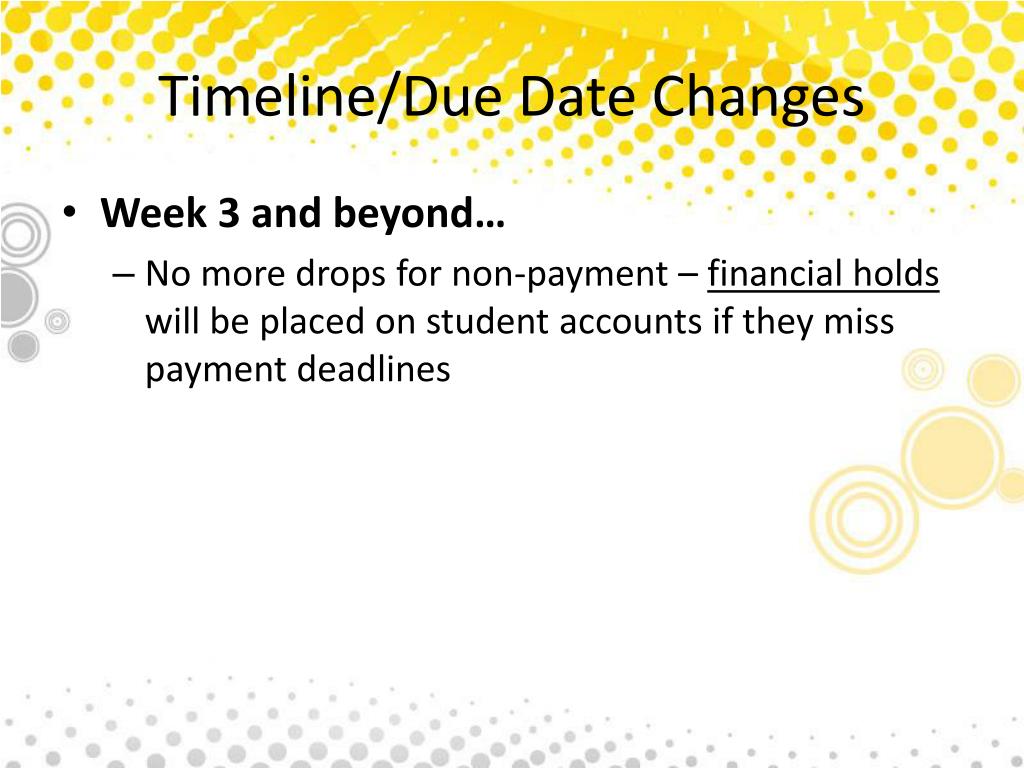 Timeline/Due Date Changes

• Week 3 and beyond…
– No more drops for non-payment – financial holds will be placed on student accounts if they miss payment deadlines